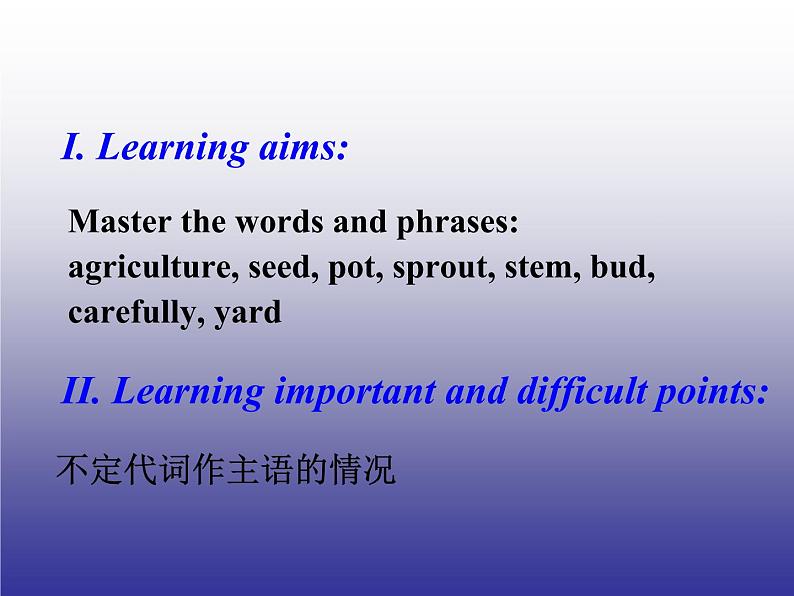 I. Learning aims:

Master the words and phrases:
agriculture, seed, pot, sprout, stem, bud, carefully, yard

II. Learning important and difficult points:

不定代词作主语的情况